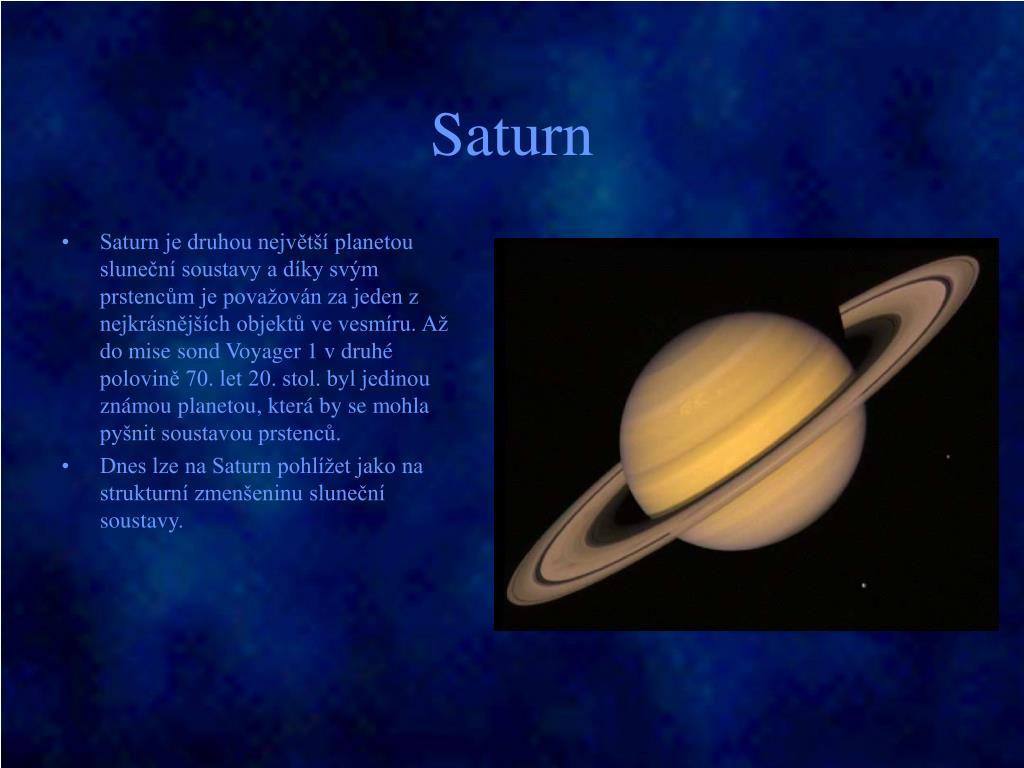 Saturn

• Saturn je druhou největší planetou sluneční soustavy a díky svým prstencům je považován za jeden z nejkrásnějších objektů ve vesmíru. Až do mise sond Voyager 1 v druhé polovině 70. let 20. stol. byl jedinou známou planetou, která by se mohla pyšnit soustavou prstenců.

• Dnes lze na Saturn pohlížet jako na strukturní zmenšeninu sluneční soustavy.